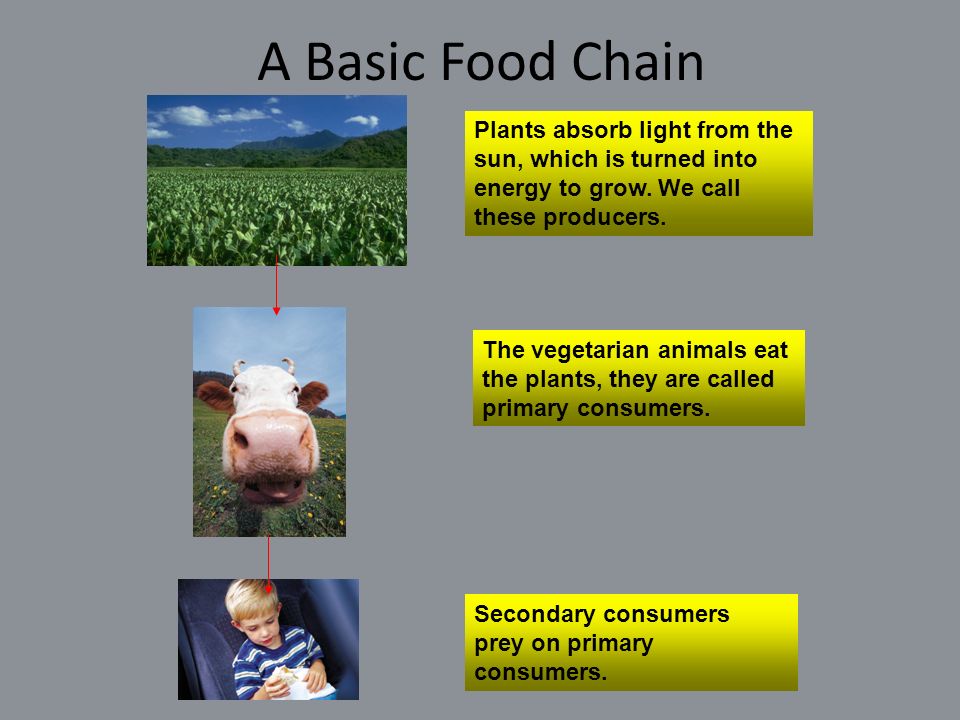 A Basic Food Chain

Plants absorb light from the sun, which is turned into energy to grow. We call these producers.

The vegetarian animals eat the plants, they are called primary consumers.

Secondary consumers prey on primary consumers.